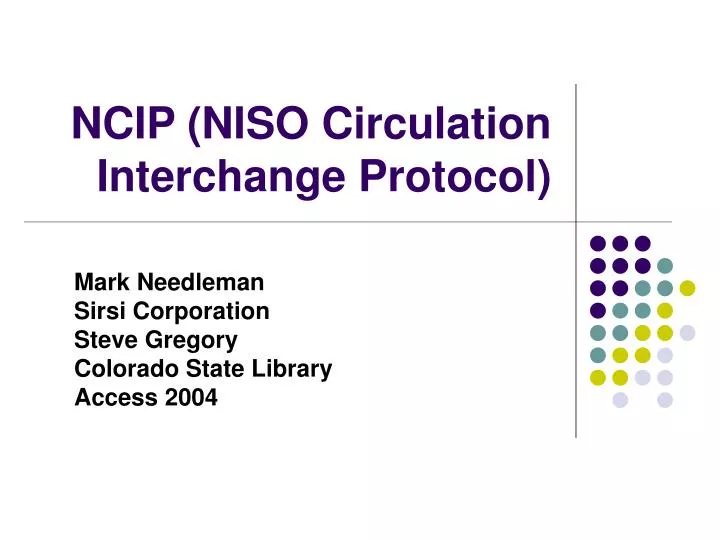 NCIP (NISO Circulation Interchange Protocol)

Mark Needleman
Sirsi Corporation
Steve Gregory
Colorado State Library
Access 2004